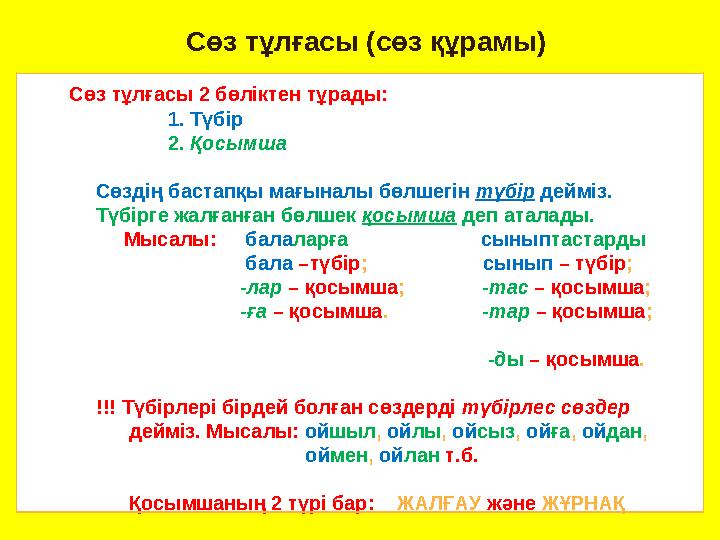 Сөз тұлғасы (сөз құрамы)

Сөз тұлғасы 2 бөліктен тұрады:
1. Түбір
2. Қосымша

Сөздің бастапқы мағыналы бөлшегін түбір дейміз.
Түбірге жалғанған бөлшек қосымша деп аталады.

Мысалы: балаларға
бала –түбір;
-лар – қосымша;
-ға – қосымша.

сыныптастарды
сынып – түбір;
-тас – қосымша;
-тар – қосымша;
-ды – қосымша.

!!! Түбірлері бірдей болған сөздерді түбірлес сөздер дейміз. Мысалы: ойшыл, ойлы, ойсыз, ойға, ойдан, оймен, ойлан т.б.

Қосымшаның 2 түрі бар: ЖАЛҒАУ және ЖҰРНАҚ